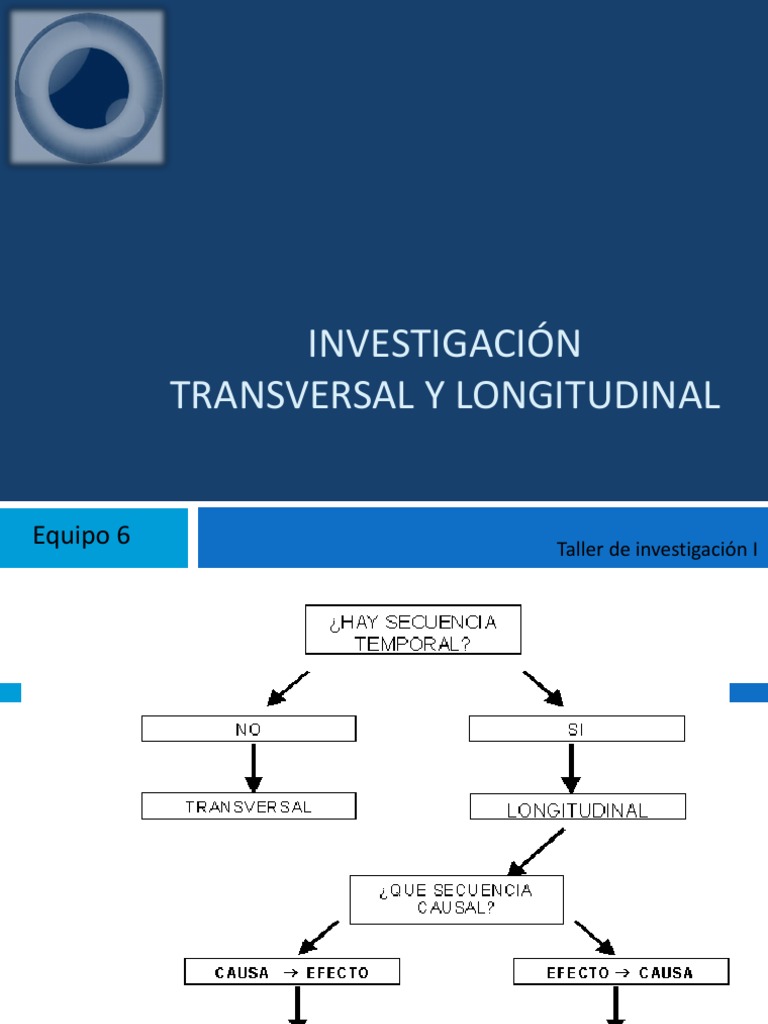 INVESTIGACIÓN
TRANSVERSAL Y LONGITUDINAL

Equipo 6

Taller de investigación I

¿HAY SECUENCIA TEMPORAL?

NO

SI

TRANSVERSAL

LONGITUDINAL

¿QUE SECUENCIA CAUSAL?

CAUSA → EFECTO

EFECTO → CAUSA